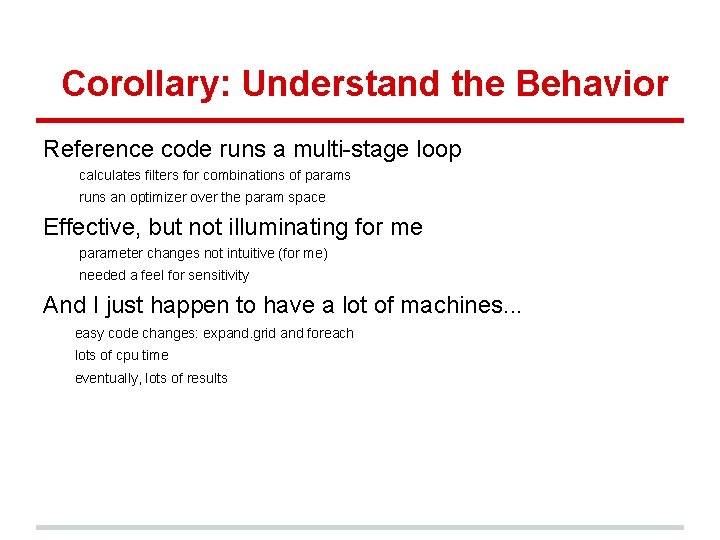 Corollary: Understand the Behavior

Reference code runs a multi-stage loop

calculates filters for combinations of params

runs an optimizer over the param space

Effective, but not illuminating for me

parameter changes not intuitive (for me)

needed a feel for sensitivity

And I just happen to have a lot of machines...

easy code changes: expand.grid and foreach

lots of cpu time

eventually, lots of results